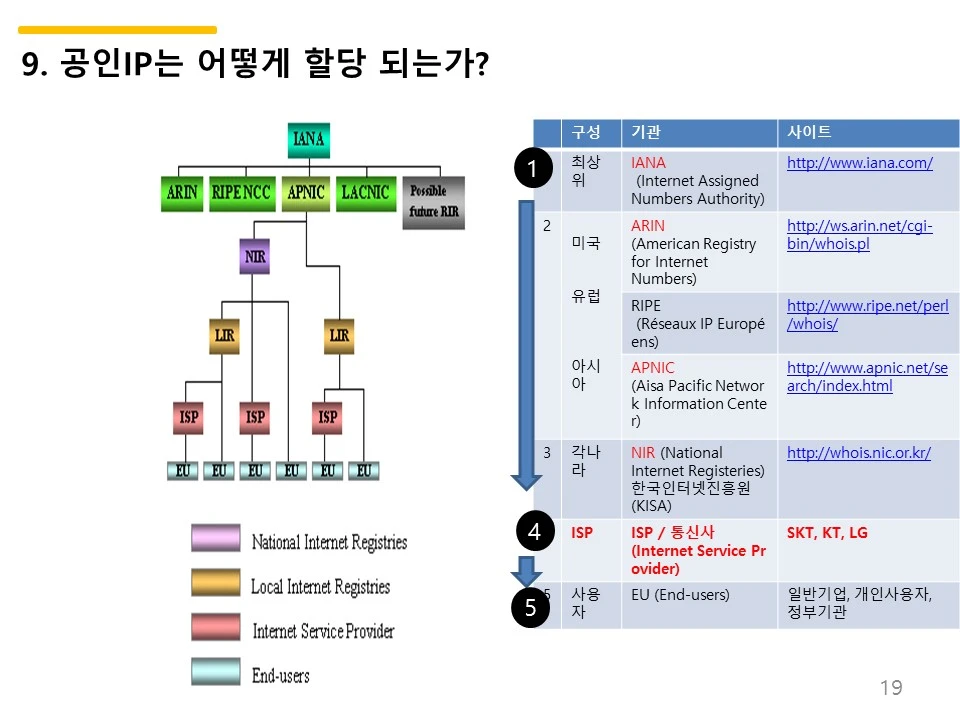 9. 공인IP는 어떻게 할당 되는가?

IANA

ARIN RIPE NCC APNIC LACNIC Possible future RIR

NIR

LIR LIR

ISP ISP ISP

EU EU EU EU EU EU

National Internet Registries

Local Internet Registries

Internet Service Provider

End-users

| | 구성 | 기관 | 사이트 |
|---|---|---|---|
| 1 | 최상위 | IANA (Internet Assigned Numbers Authority) | http://www.iana.com/ |
| 2 | 미국 | ARIN (American Registry for Internet Numbers) | http://ws.arin.net/cgi-bin/whois.pl |
| | 유럽 | RIPE (Réseaux IP Européens) | http://www.ripe.net/perl/whois/ |
| | 아시아 | APNIC (Aisa Pacific Network Information Center) | http://www.apnic.net/search/index.html |
| 3 | 각나라 | NIR (National Internet Registeries) 한국인터넷진흥원 (KISA) | http://whois.nic.or.kr/ |
| 4 | ISP | ISP / 통신사 (Internet Service Provider) | SKT, KT, LG |
| 5 | 사용자 | EU (End-users) | 일반기업, 개인사용자, 정부기관 |

19